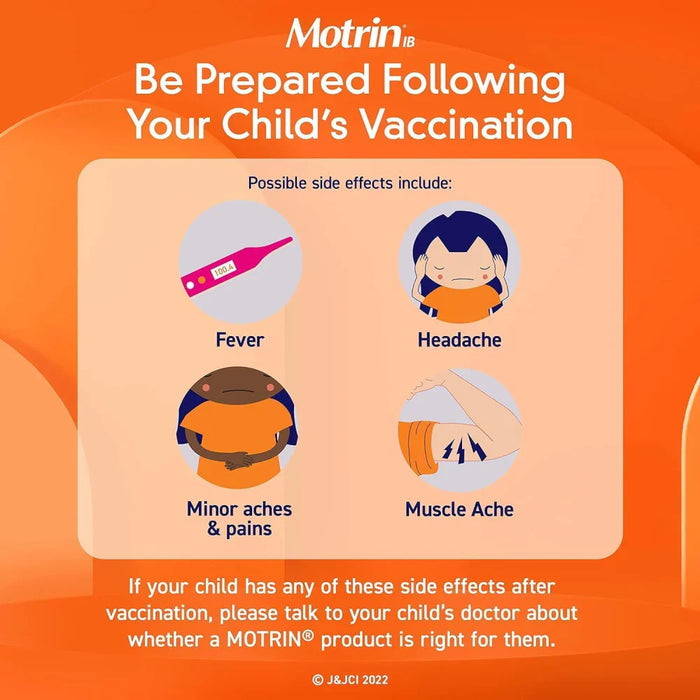 Motrin IB

Be Prepared Following Your Child's Vaccination

Possible side effects include:

100.4

Fever

Headache

Minor aches & pains

Muscle Ache

If your child has any of these side effects after vaccination, please talk to your child's doctor about whether a MOTRIN® product is right for them.

© J&JCI 2022